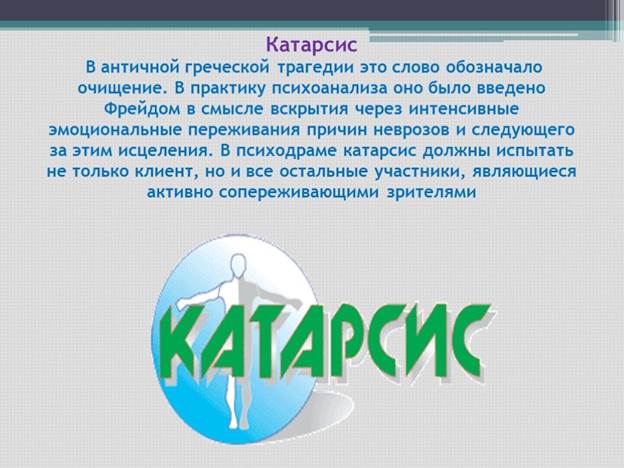 Катарсис

В античной греческой трагедии это слово обозначало очищение. В практику психоанализа оно было введено Фрейдом в смысле вскрытия через интенсивные эмоциональные переживания причин неврозов и следующего за этим исцеления. В психодраме катарсис должны испытать не только клиент, но и все остальные участники, являющиеся активно сопереживающими зрителями

КАТАРСИС